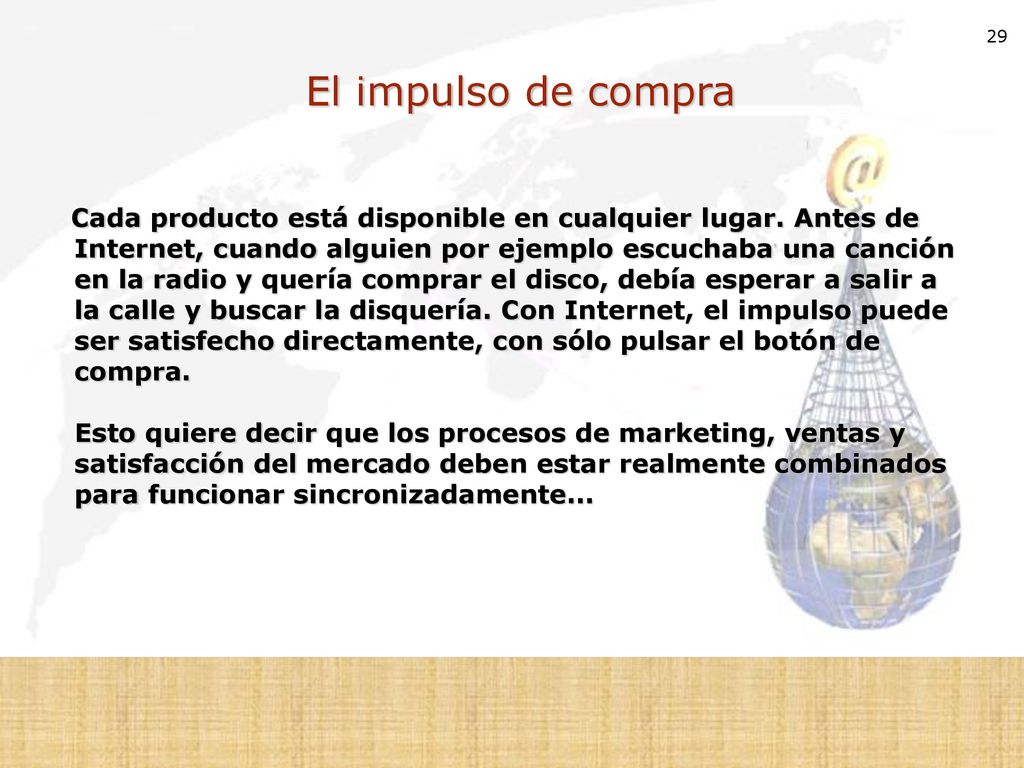 29

El impulso de compra

Cada producto está disponible en cualquier lugar. Antes de Internet, cuando alguien por ejemplo escuchaba una canción en la radio y quería comprar el disco, debía esperar a salir a la calle y buscar la disquería. Con Internet, el impulso puede ser satisfecho directamente, con sólo pulsar el botón de compra.

Esto quiere decir que los procesos de marketing, ventas y satisfacción del mercado deben estar realmente combinados para funcionar sincronizadamente...